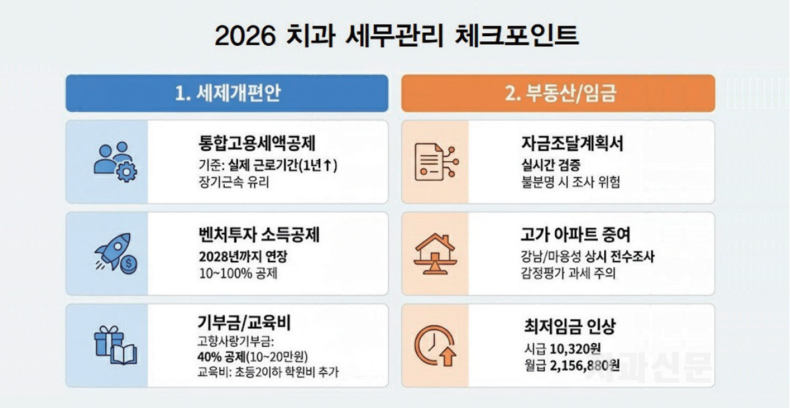 2026 치과 세무관리 체크포인트

1. 세제개편안

통합고용세액공제
기준: 실제 근로기간(1년↑)
장기근속 유리

벤처투자 소득공제
2028년까지 연장
10~100% 공제

기부금/교육비
고향사랑기부금:
40% 공제(10~20만원)
교육비: 초등2이하 학원비 추가

2. 부동산/임금

자금조달계획서
실시간 검증
불분명 시 조사 위험

고가 아파트 증여
강남/마용성 상시 전수조사
감정평가 과세 주의

최저임금 인상
시급 10,320원
월급 2,156,880원

치과신문